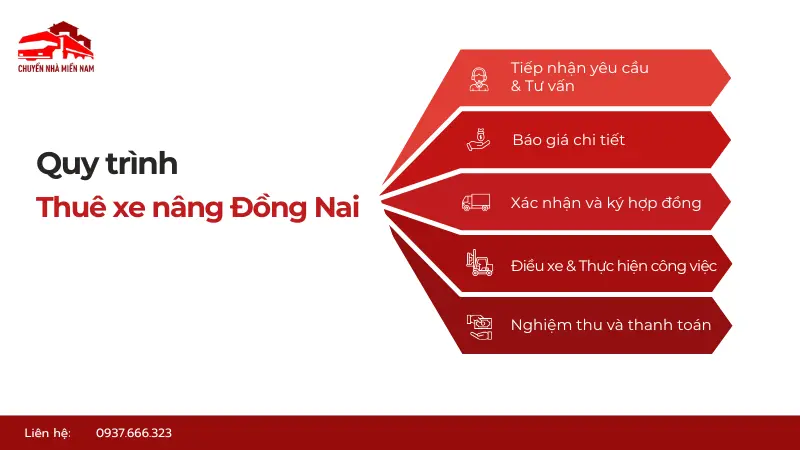 CHUYỂN NHÀ MIỀN NAM

Quy trình

Thuê xe nâng Đồng Nai

Tiếp nhận yêu cầu & Tư vấn

Báo giá chi tiết

Xác nhận và ký hợp đồng

Điều xe & Thực hiện công việc

Nghiệm thu và thanh toán

Liên hệ: 0937.666.323